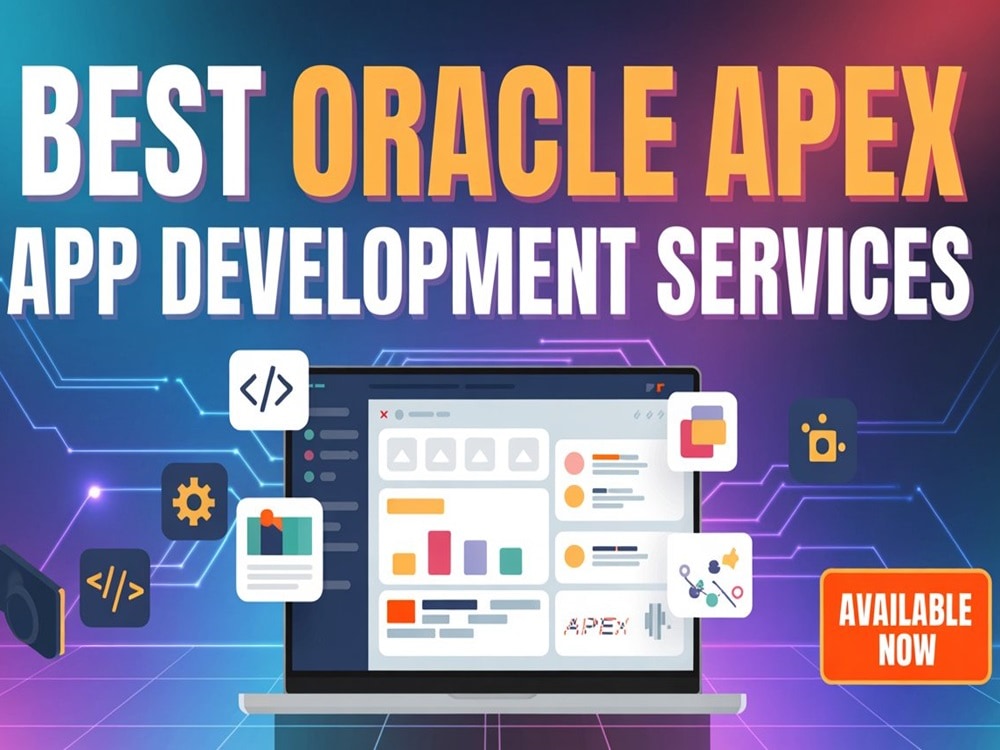 BEST ORACLE APEX
APP DEVELOPMENT SERVICES

</>

</>

APEX

AVAILABLE NOW